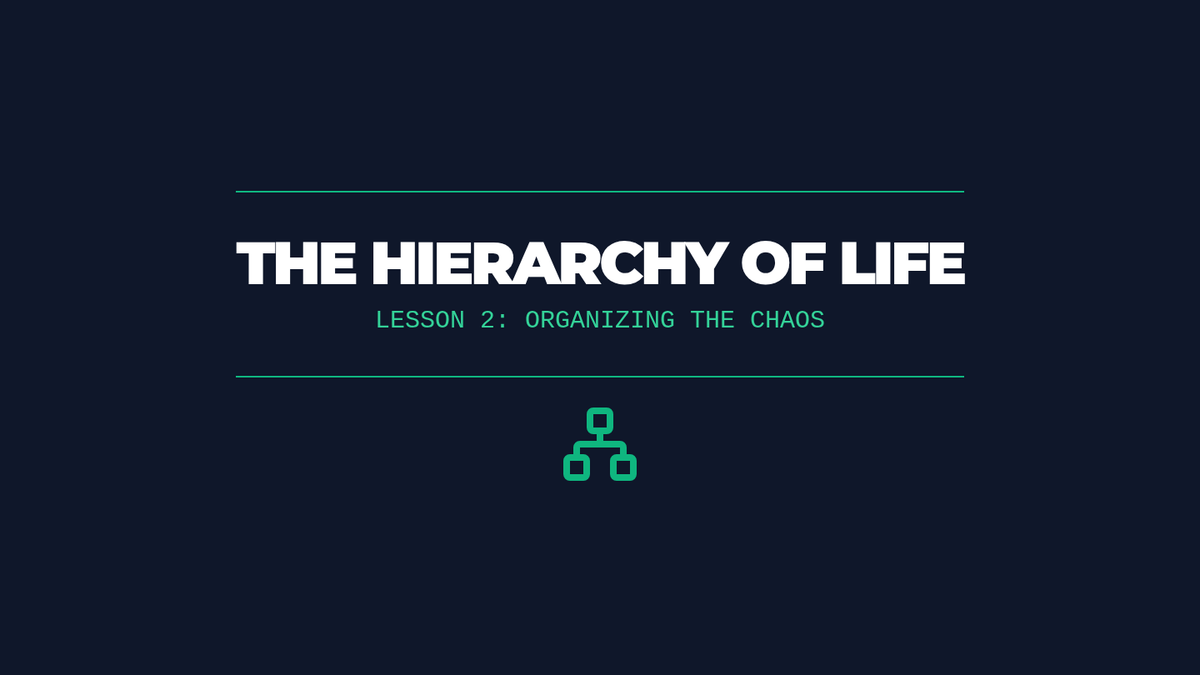 THE HIERARCHY OF LIFE

LESSON 2: ORGANIZING THE CHAOS